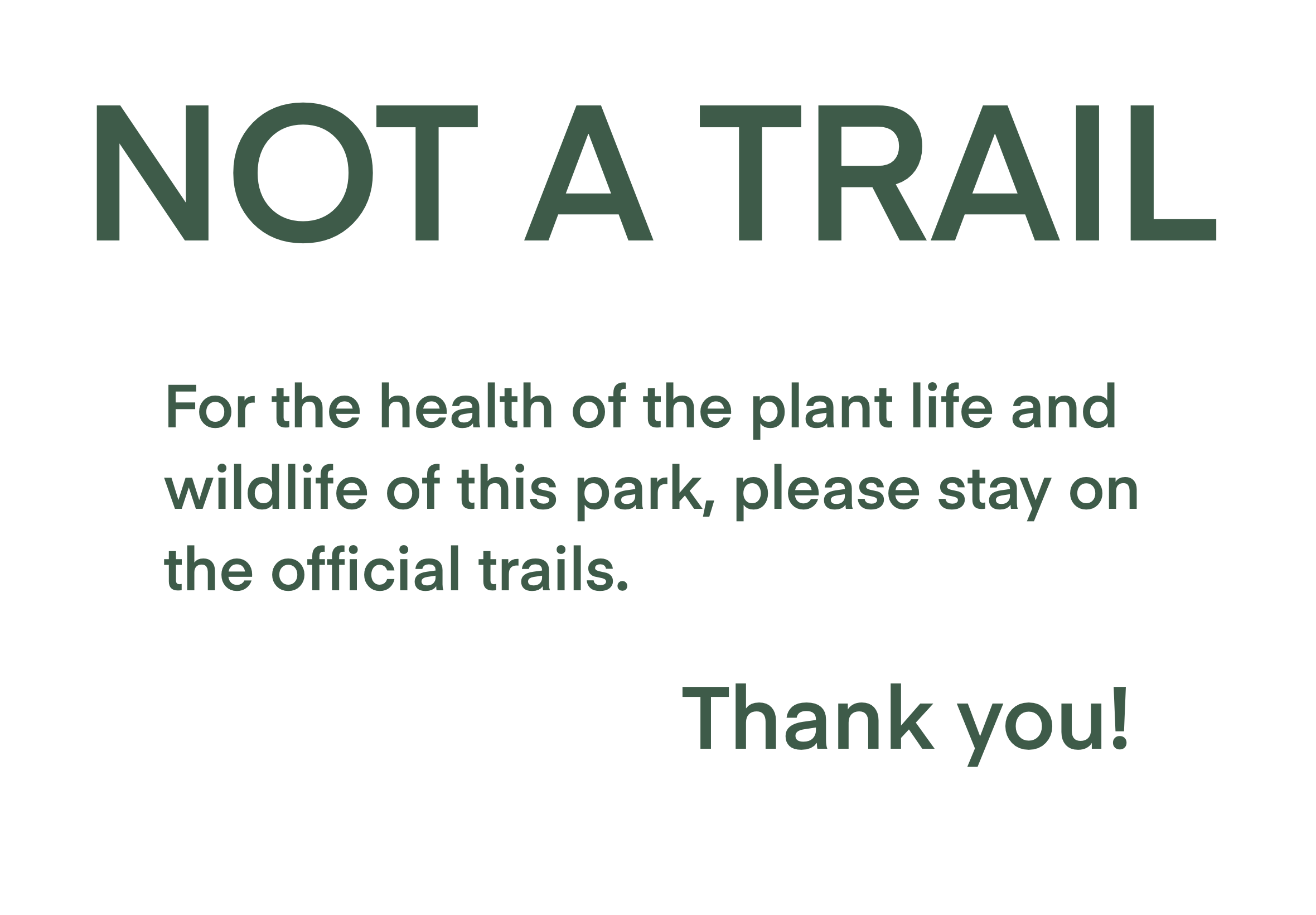 NOT A TRAIL

For the health of the plant life and wildlife of this park, please stay on the official trails.

Thank you!